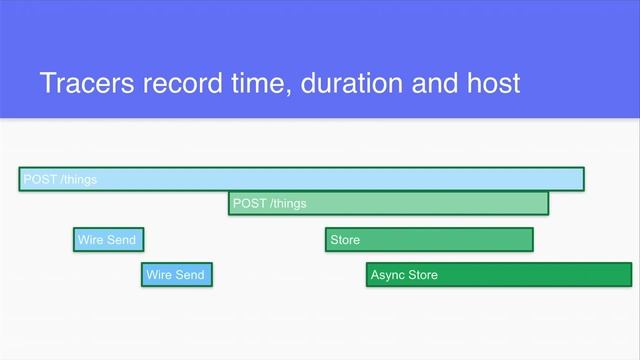 Tracers record time, duration and host

POST /things

POST /things

Wire Send

Store

Wire Send

Async Store